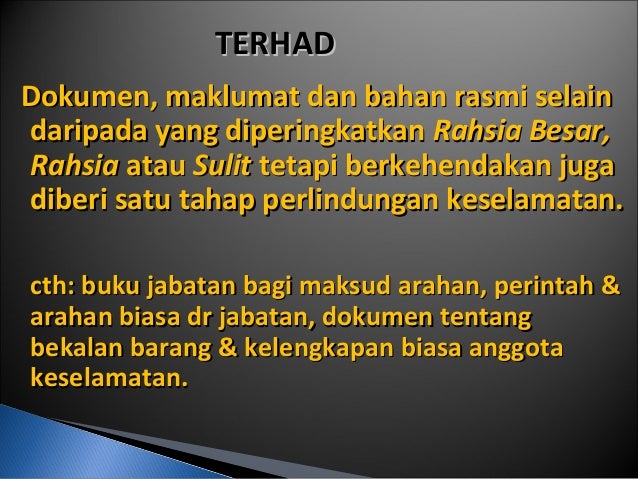 TERHAD

Dokumen, maklumat dan bahan rasmi selain daripada yang diperingkatkan Rahsia Besar, Rahsia atau Sulit tetapi berkehendakan juga diberi satu tahap perlindungan keselamatan.

cth: buku jabatan bagi maksud arahan, perintah & arahan biasa dr jabatan, dokumen tentang bekalan barang & kelengkapan biasa anggota keselamatan.